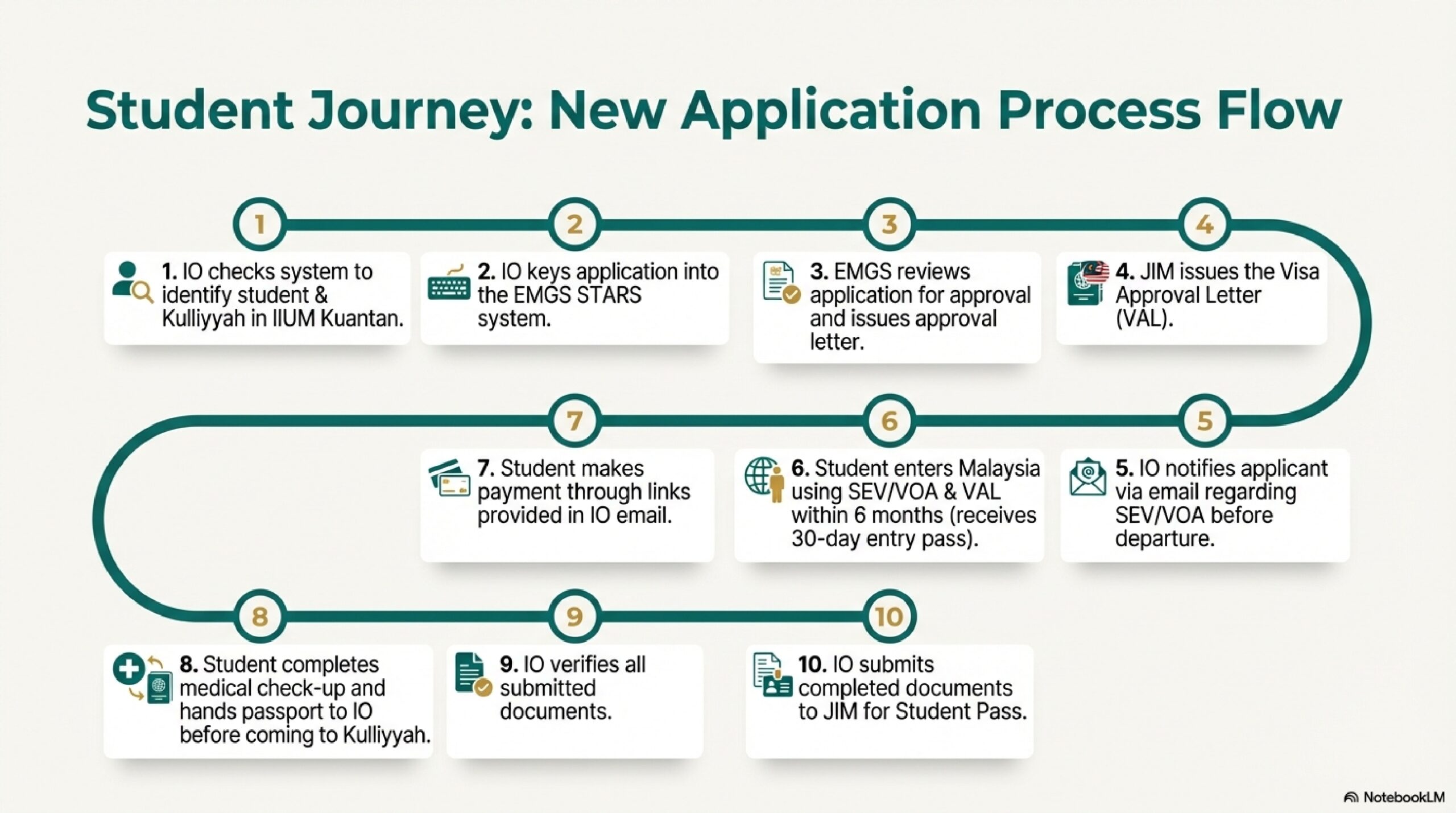 Student Journey: New Application Process Flow

1

2

3

4

1. IO checks system to identify student & Kulliyyah in IIUM Kuantan.

2. IO keys application into the EMGS STARS system.

3. EMGS reviews application for approval and issues approval letter.

4. JIM issues the Visa Approval Letter (VAL).

7

6

5

7. Student makes payment through links provided in IO email.

6. Student enters Malaysia using SEV/VOA & VAL within 6 months (receives 30-day entry pass).

5. IO notifies applicant via email regarding SEV/VOA before departure.

8

9

10

8. Student completes medical check-up and hands passport to IO before coming to Kulliyyah.

9. IO verifies all submitted documents.

10. IO submits completed documents to JIM for Student Pass.

NotebookLM